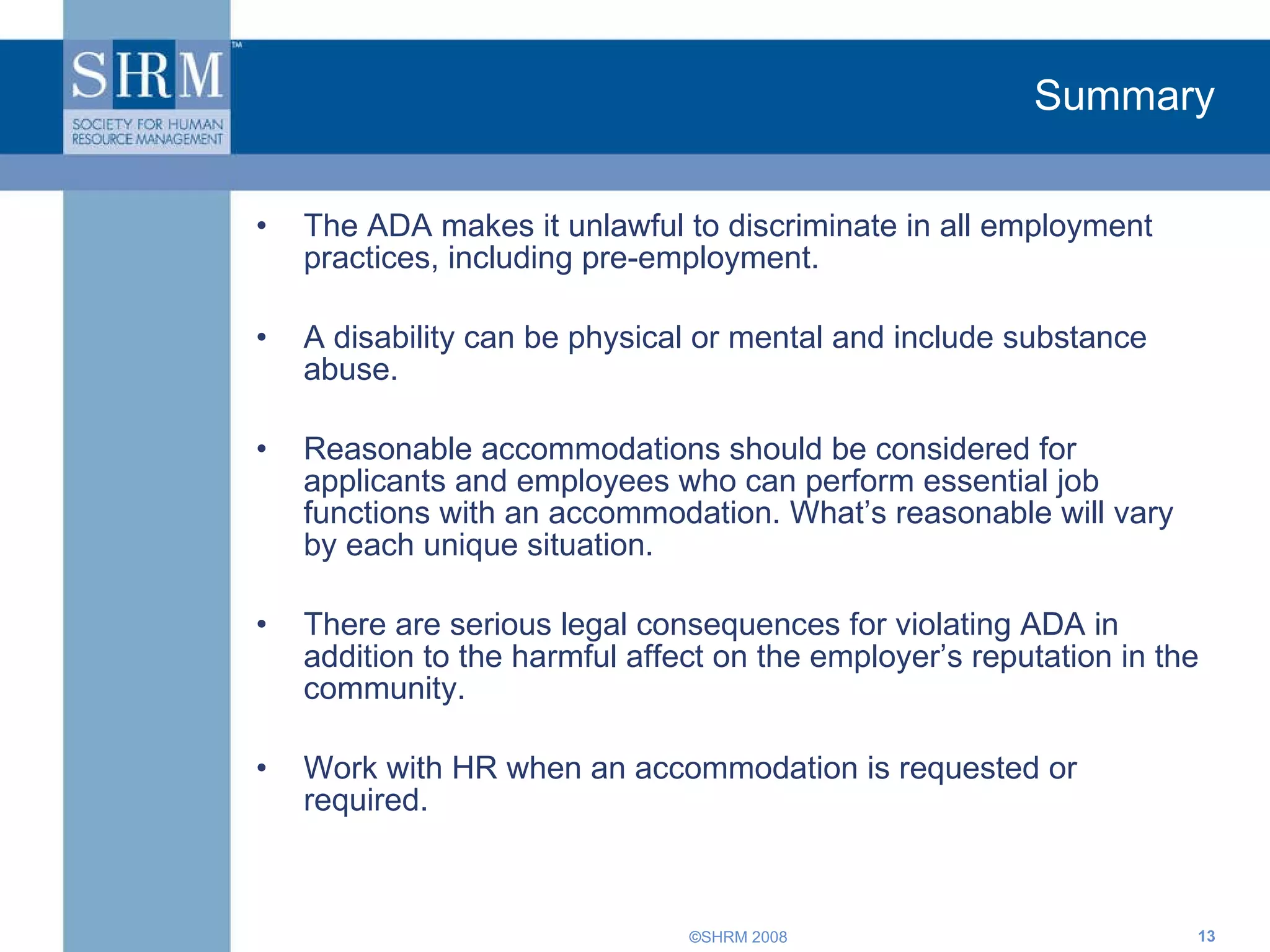 SHRM™
SOCIETY FOR HUMAN RESOURCE MANAGEMENT

Summary

• The ADA makes it unlawful to discriminate in all employment practices, including pre-employment.

• A disability can be physical or mental and include substance abuse.

• Reasonable accommodations should be considered for applicants and employees who can perform essential job functions with an accommodation. What's reasonable will vary by each unique situation.

• There are serious legal consequences for violating ADA in addition to the harmful affect on the employer's reputation in the community.

• Work with HR when an accommodation is requested or required.

©SHRM 2008

13